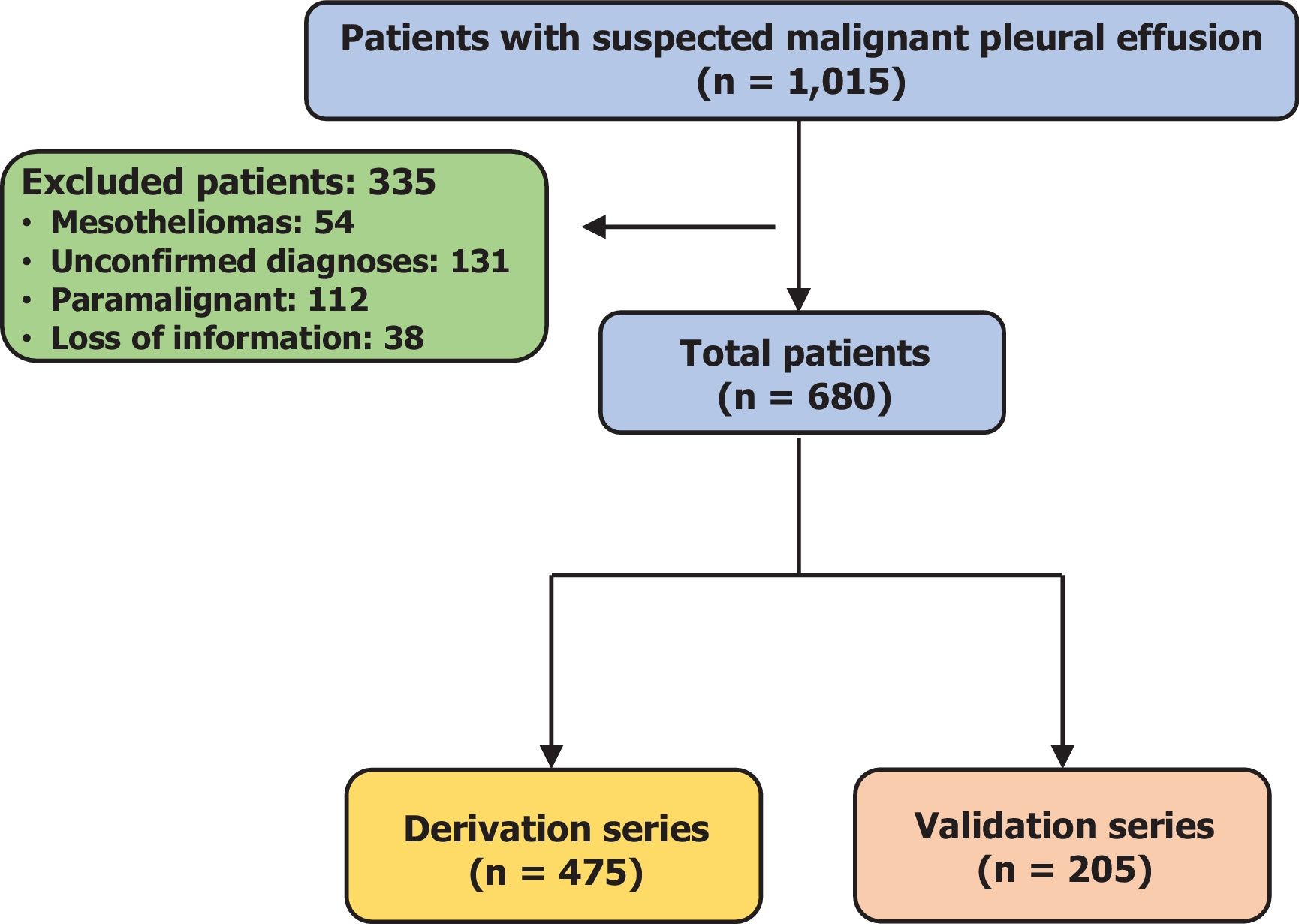 Patients with suspected malignant pleural effusion
(n = 1,015)

Excluded patients: 335
• Mesotheliomas: 54
• Unconfirmed diagnoses: 131
• Paramalignant: 112
• Loss of information: 38

Total patients
(n = 680)

Derivation series
(n = 475)

Validation series
(n = 205)